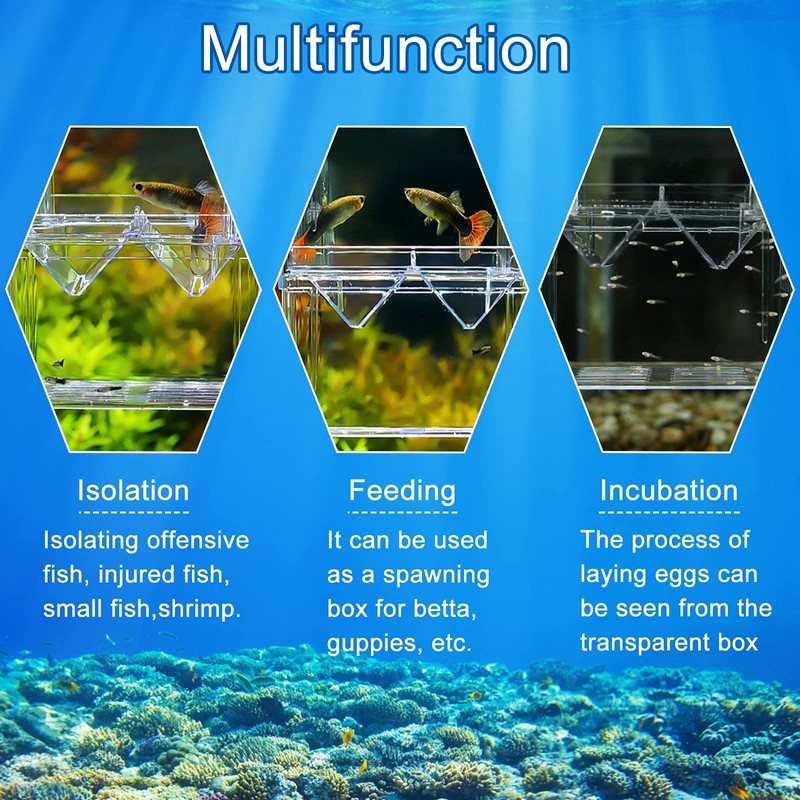 Multifunction

Isolation

Isolating offensive fish, injured fish, small fish,shrimp.

Feeding

It can be used as a spawning box for betta, guppies, etc.

Incubation

The process of laying eggs can be seen from the transparent box